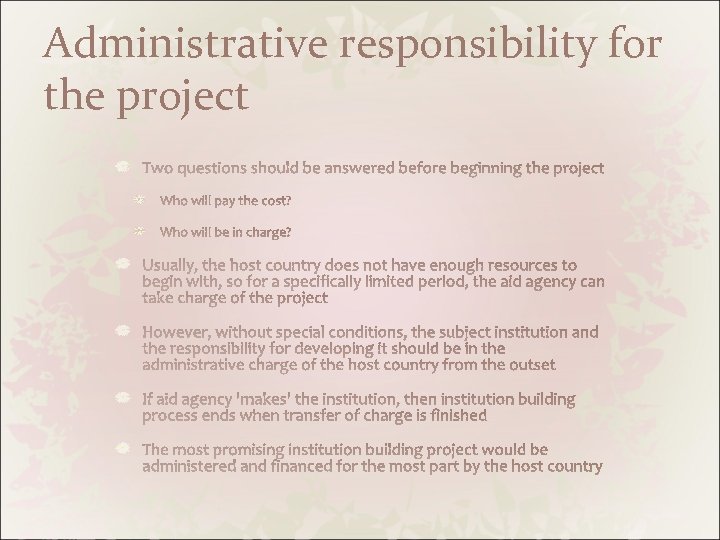 Administrative responsibility for the project

Two questions should be answered before beginning the project

Who will pay the cost?

Who will be in charge?

Usually, the host country does not have enough resources to begin with, so for a specifically limited period, the aid agency can take charge of the project

However, without special conditions, the subject institution and the responsibility for developing it should be in the administrative charge of the host country from the outset

If aid agency 'makes' the institution, then institution building process ends when transfer of charge is finished

The most promising institution building project would be administered and financed for the most part by the host country